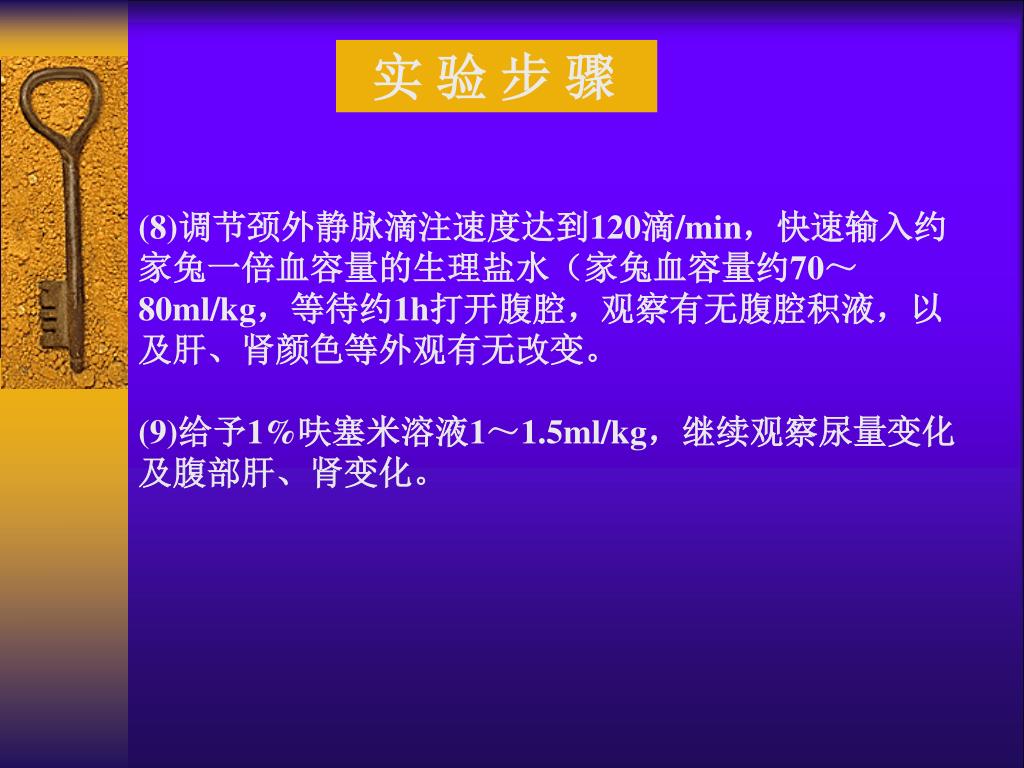 实 验 步 骤

(8)调节颈外静脉滴注速度达到120滴/min，快速输入约家兔一倍血容量的生理盐水（家兔血容量约70～80ml/kg，等待约1h打开腹腔，观察有无腹腔积液，以及肝、肾颜色等外观有无改变。

(9)给予1%呋塞米溶液1～1.5ml/kg，继续观察尿量变化及腹部肝、肾变化。